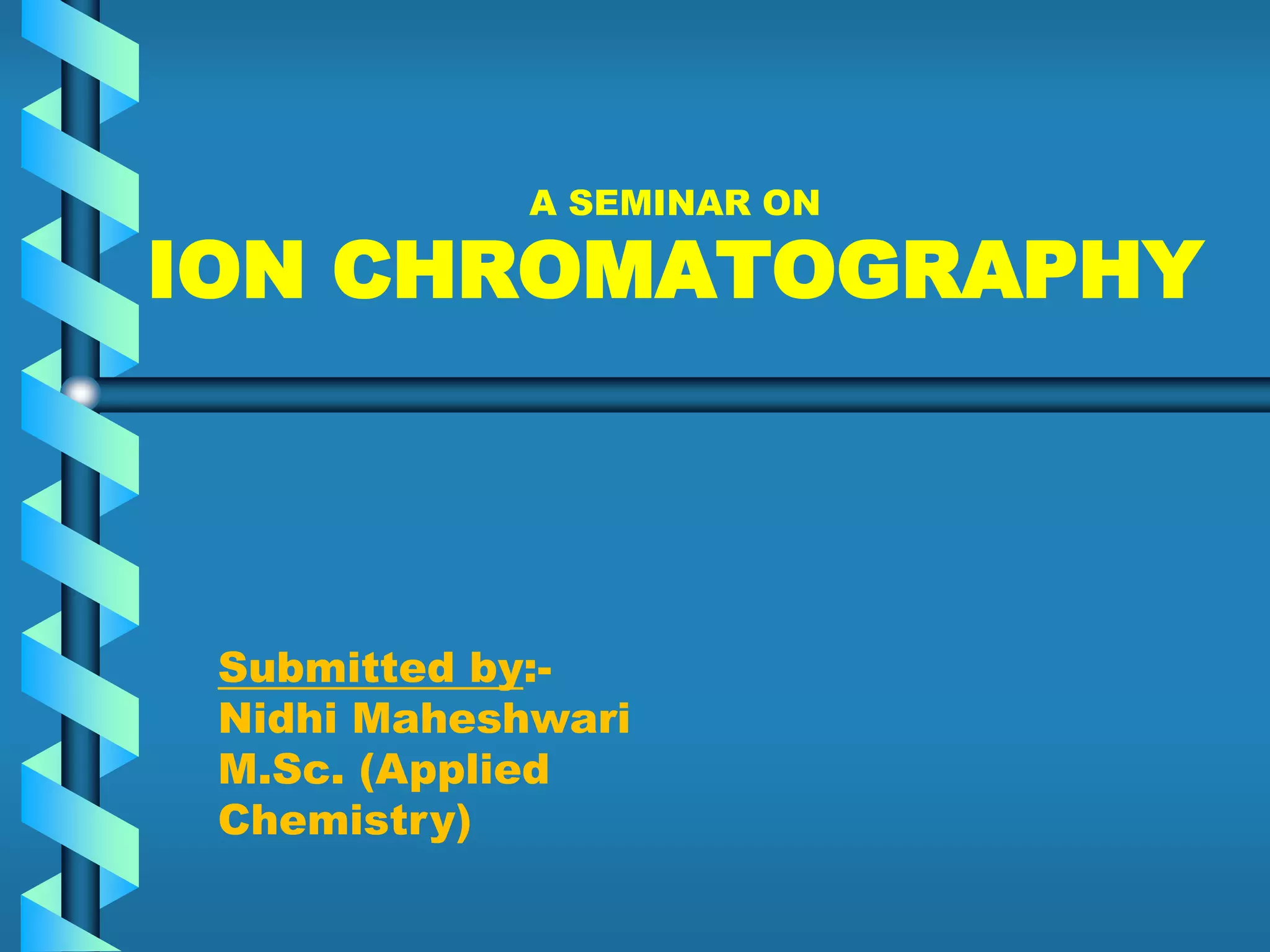 A SEMINAR ON
ION CHROMATOGRAPHY

Submitted by:-
Nidhi Maheshwari
M.Sc. (Applied Chemistry)